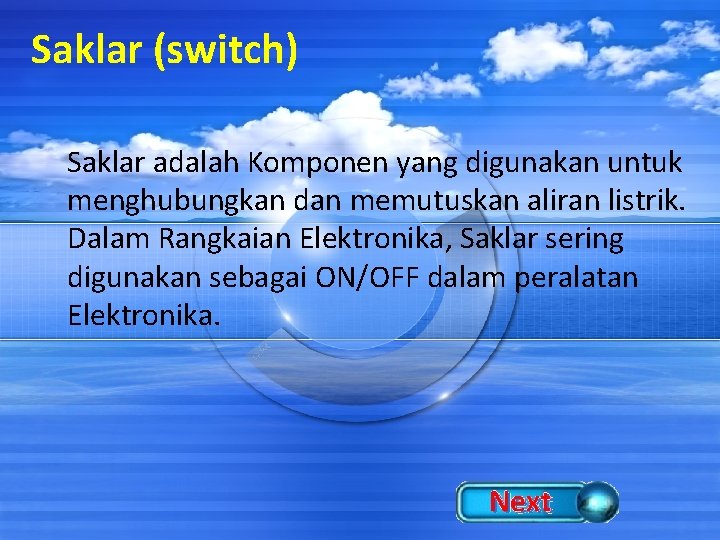 Saklar (switch)

Saklar adalah Komponen yang digunakan untuk menghubungkan dan memutuskan aliran listrik. Dalam Rangkaian Elektronika, Saklar sering digunakan sebagai ON/OFF dalam peralatan Elektronika.

Next